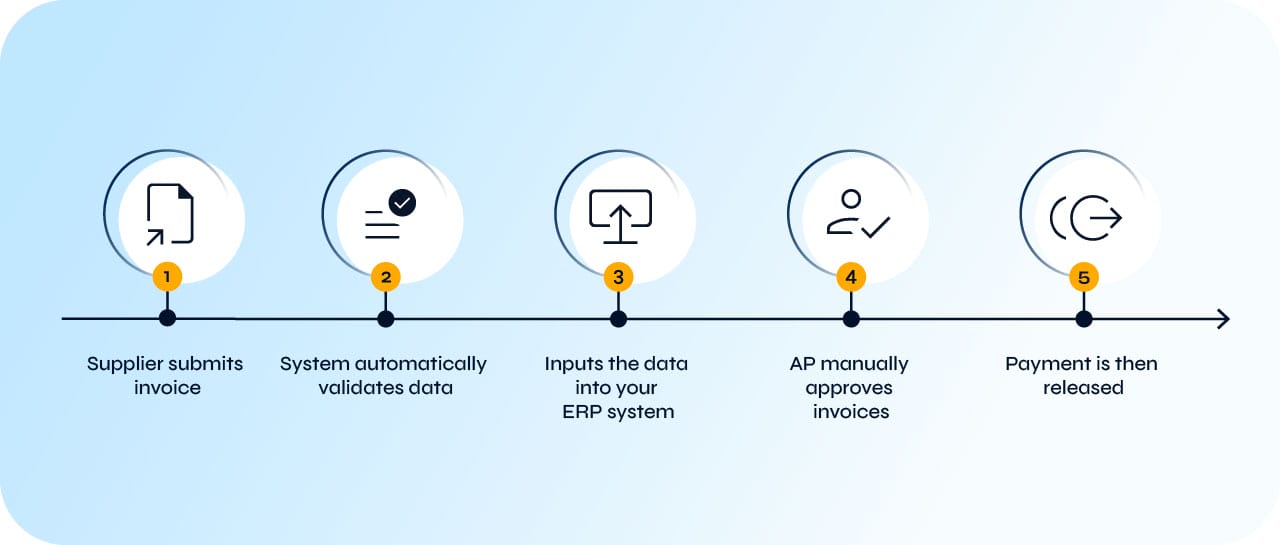 1
Supplier submits invoice

2
System automatically validates data

3
Inputs the data into your ERP system

4
AP manually approves invoices

5
Payment is then released